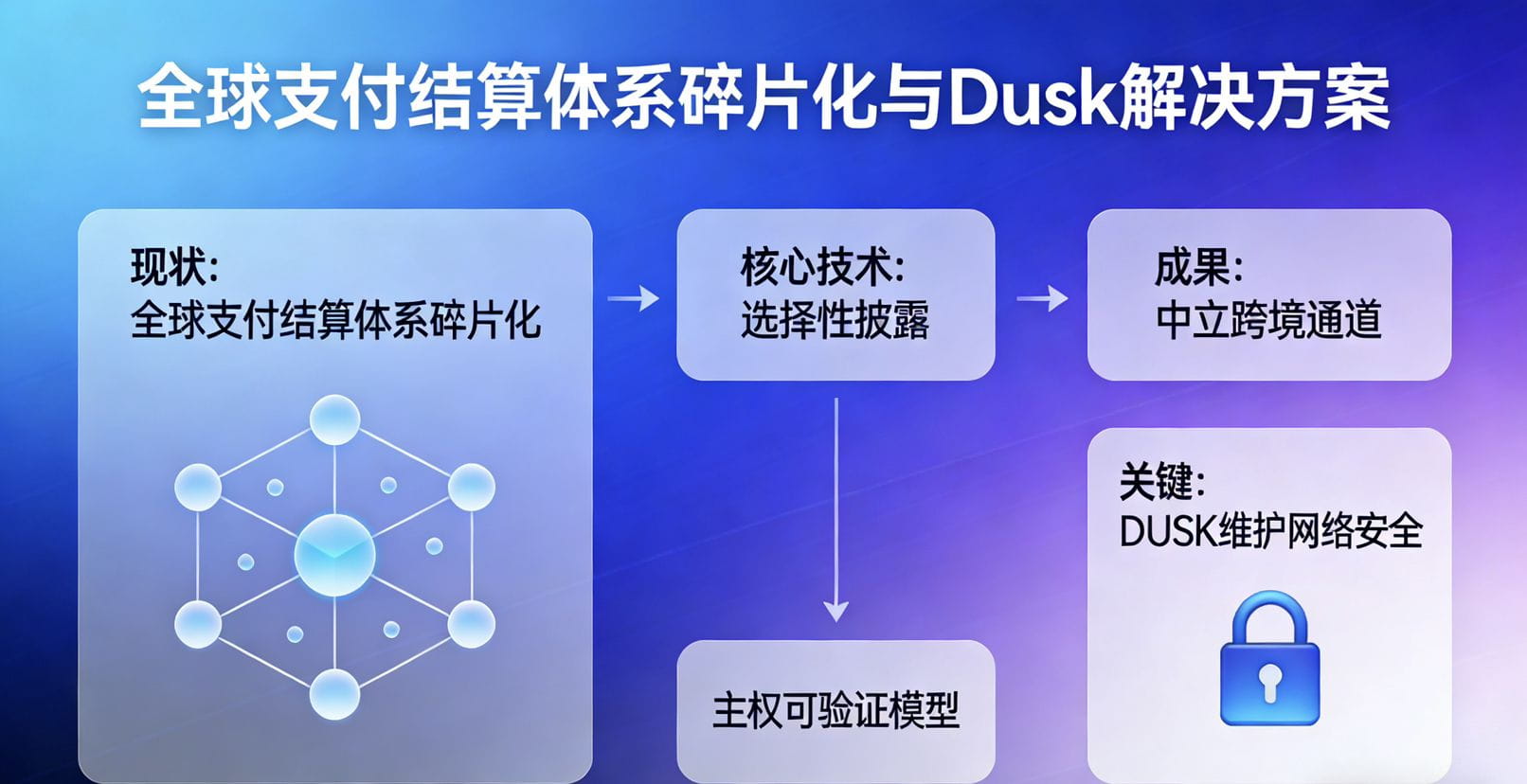 全球支付结算体系碎片化与Dusk解决方案

现状:
全球支付结算体系碎片化

核心技术:
选择性披露

成果:
中立跨境通道

主权可验证模型

关键:
DUSK维护网络安全